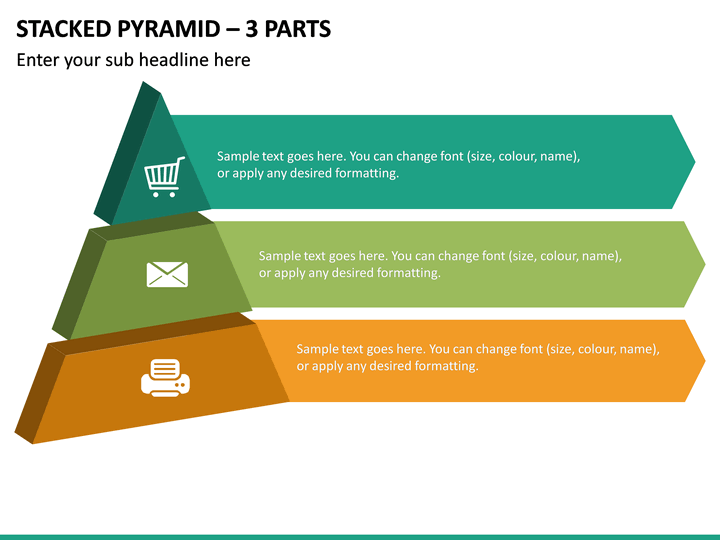 STACKED PYRAMID – 3 PARTS

Enter your sub headline here

Sample text goes here. You can change font (size, colour, name), or apply any desired formatting.

Sample text goes here. You can change font (size, colour, name), or apply any desired formatting.

Sample text goes here. You can change font (size, colour, name), or apply any desired formatting.